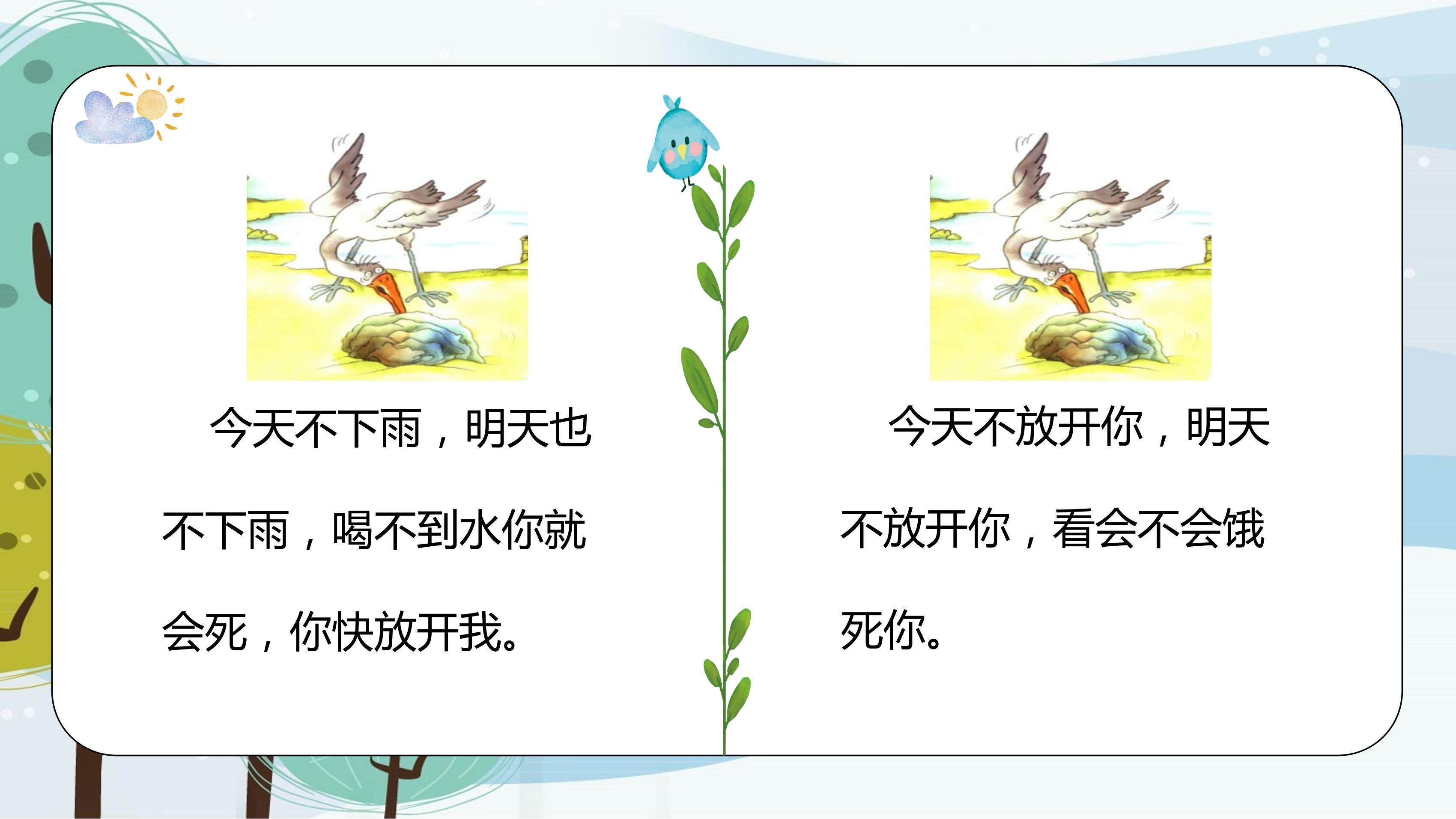 今天不下雨，明天也不下雨，喝不到水你就会死，你快放开我。

今天不放开你，明天不放开你，看会不会饿死你。